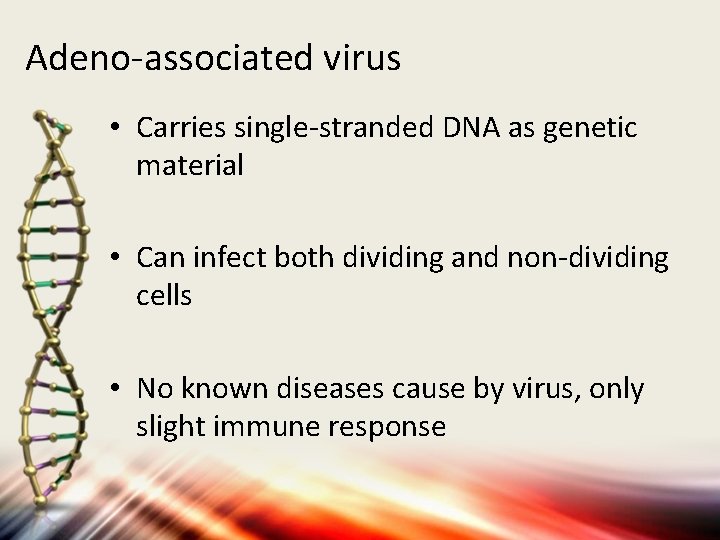 Adeno-associated virus

• Carries single-stranded DNA as genetic material

• Can infect both dividing and non-dividing cells

• No known diseases cause by virus, only slight immune response